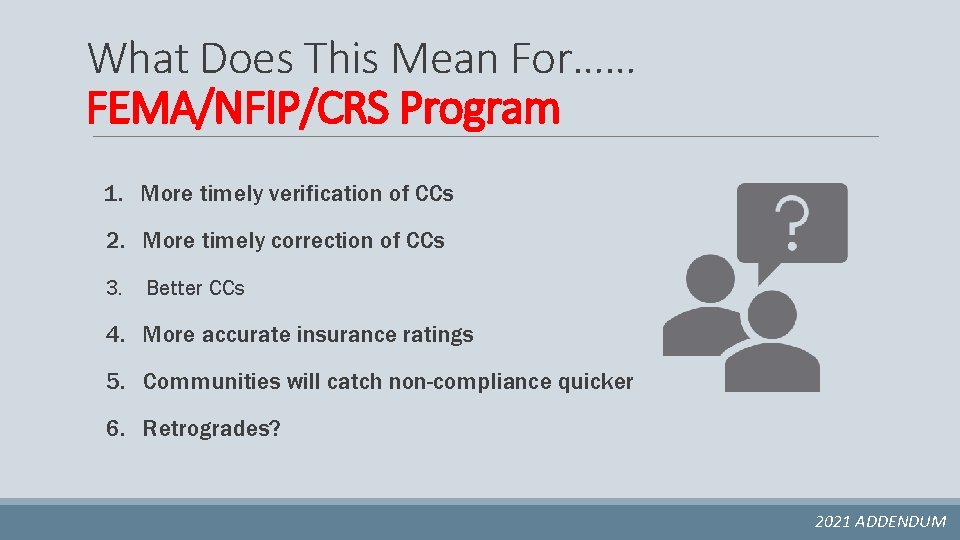 What Does This Mean For……
FEMA/NFIP/CRS Program

1. More timely verification of CCs
2. More timely correction of CCs
3. Better CCs
4. More accurate insurance ratings
5. Communities will catch non-compliance quicker
6. Retrogrades?

?

2021 ADDENDUM